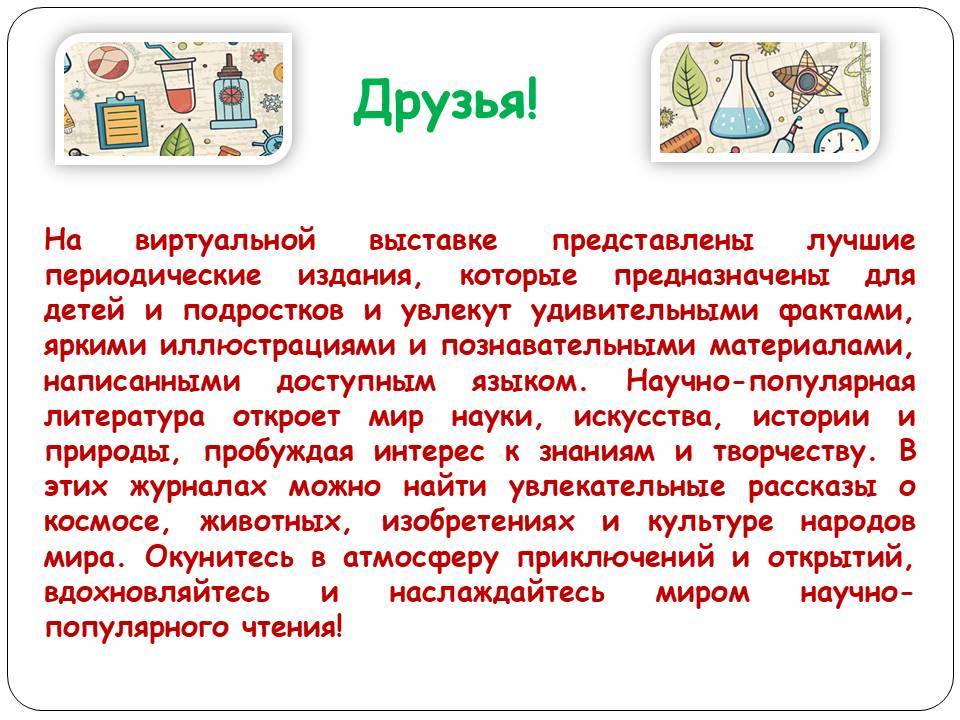 Друзья!

На виртуальной выставке представлены лучшие периодические издания, которые предназначены для детей и подростков и увлекут удивительными фактами, яркими иллюстрациями и познавательными материалами, написанными доступным языком. Научно-популярная литература откроет мир науки, искусства, истории и природы, пробуждая интерес к знаниям и творчеству. В этих журналах можно найти увлекательные рассказы о космосе, животных, изобретениях и культуре народов мира. Окунитесь в атмосферу приключений и открытий, вдохновляйтесь и наслаждайтесь миром научно-популярного чтения!